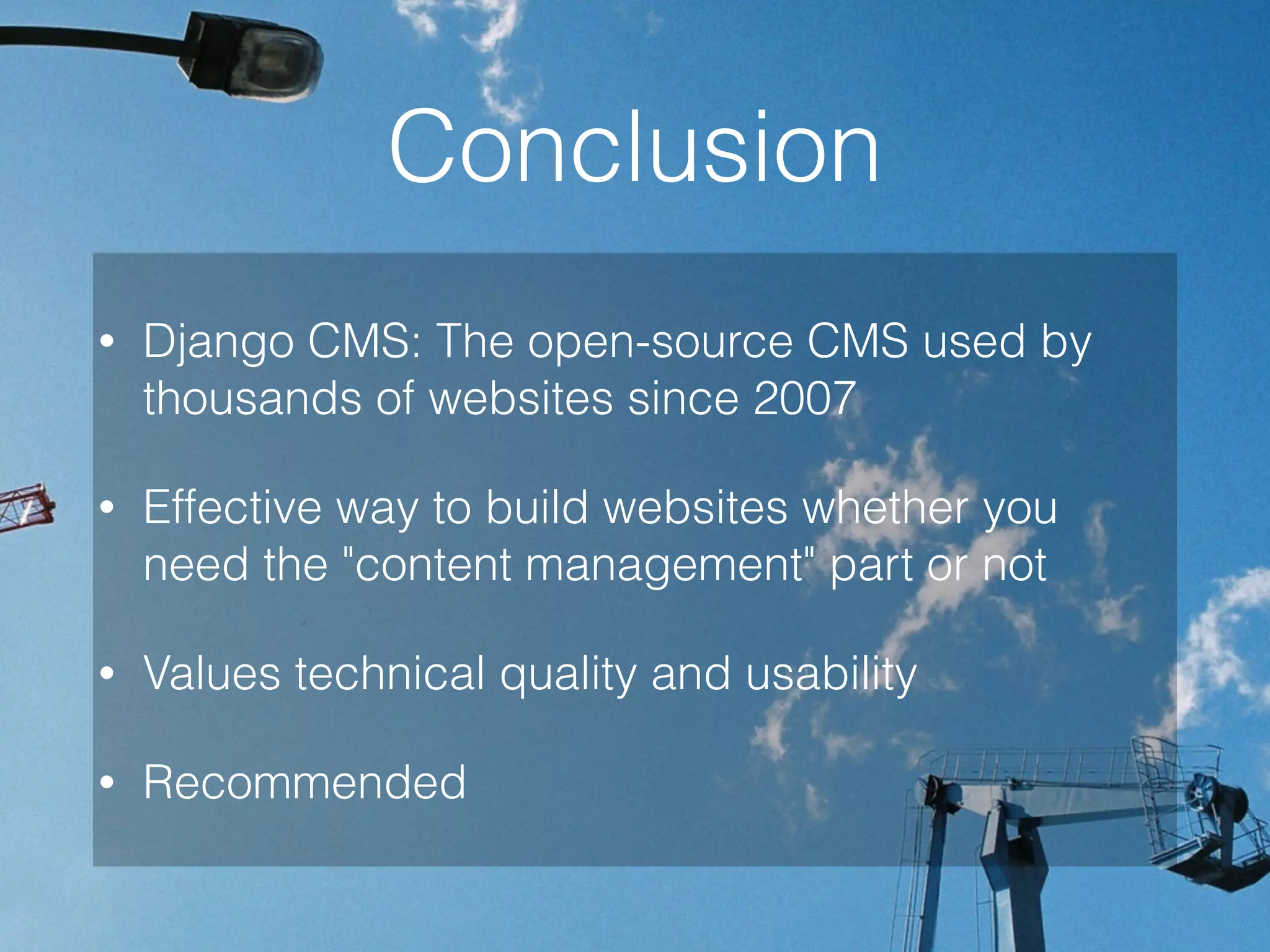 Conclusion

• Django CMS: The open-source CMS used by thousands of websites since 2007

• Effective way to build websites whether you need the "content management" part or not

• Values technical quality and usability

• Recommended